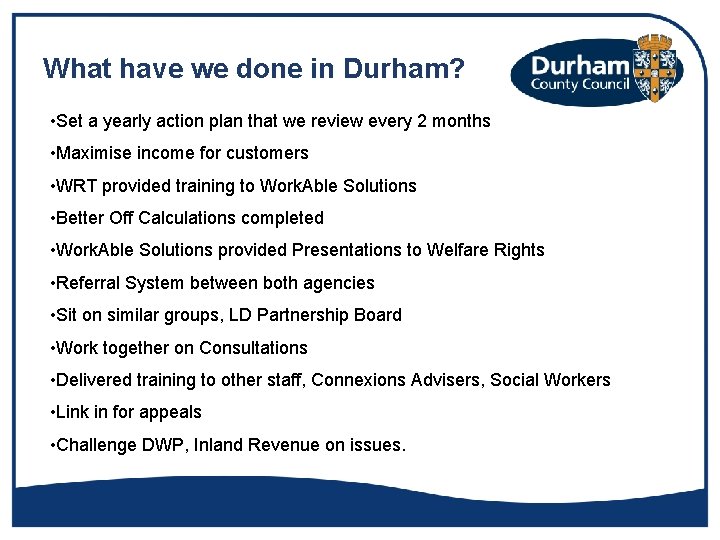 What have we done in Durham?

Durham County Council

•Set a yearly action plan that we review every 2 months

•Maximise income for customers

•WRT provided training to WorkAble Solutions

•Better Off Calculations completed

•WorkAble Solutions provided Presentations to Welfare Rights

•Referral System between both agencies

•Sit on similar groups, LD Partnership Board

•Work together on Consultations

•Delivered training to other staff, Connexions Advisers, Social Workers

•Link in for appeals

•Challenge DWP, Inland Revenue on issues.